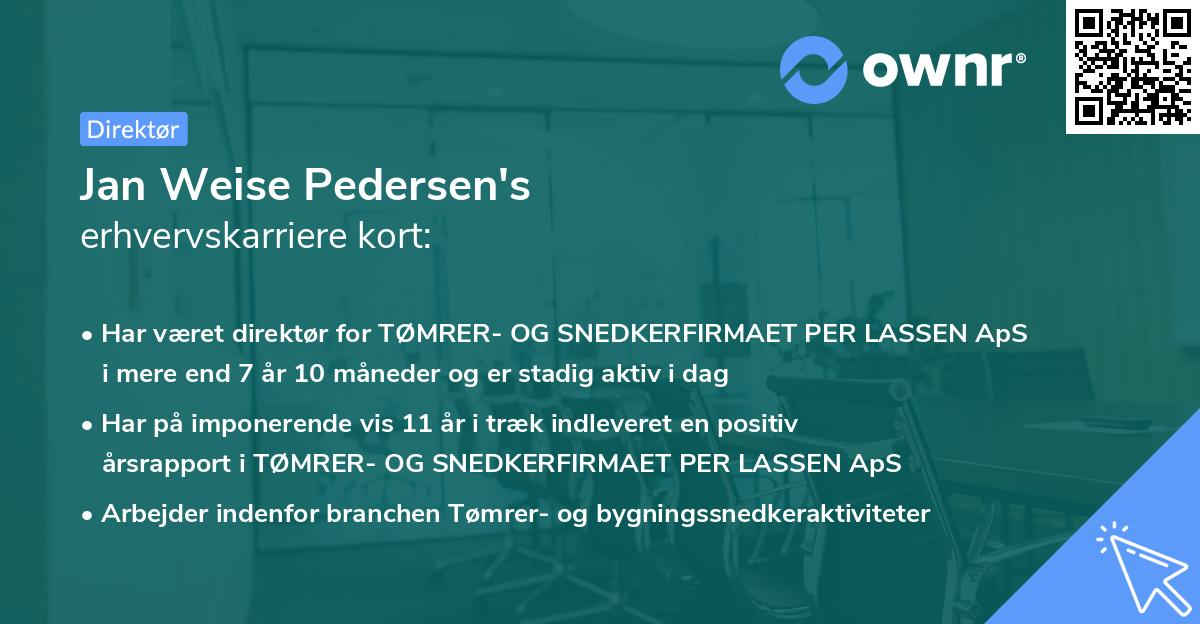 ownr®

Direktør

Jan Weise Pedersen's
erhvervskarriere kort:

• Har været direktør for TØMRER- OG SNEDKERFIRMAET PER LASSEN ApS i mere end 7 år 10 måneder og er stadig aktiv i dag

• Har på imponerende vis 11 år i træk indleveret en positiv årsrapport i TØMRER- OG SNEDKERFIRMAET PER LASSEN ApS

• Arbejder indenfor branchen Tømrer- og bygningssnedkeraktiviteter